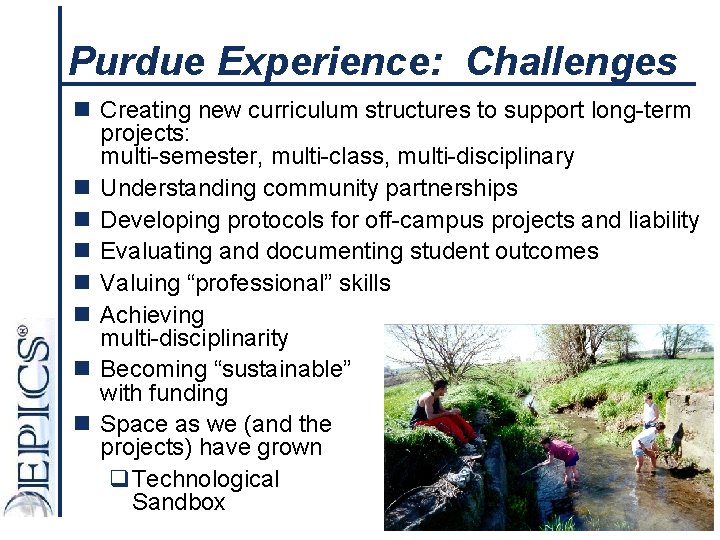 Purdue Experience: Challenges

■ Creating new curriculum structures to support long-term projects:
multi-semester, multi-class, multi-disciplinary

■ Understanding community partnerships

■ Developing protocols for off-campus projects and liability

■ Evaluating and documenting student outcomes

■ Valuing “professional” skills

■ Achieving multi-disciplinarity

■ Becoming “sustainable” with funding

■ Space as we (and the projects) have grown

❑ Technological Sandbox

EPICS®